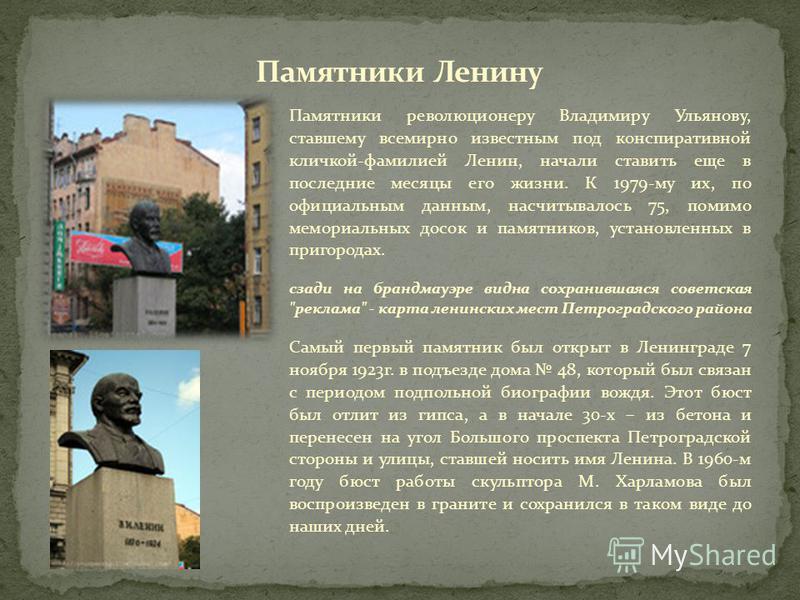 Памятники Ленину

Памятники революционеру Владимиру Ульянову, ставшему всемирно известным под конспиративной кличкой-фамилией Ленин, начали ставить еще в последние месяцы его жизни. К 1979-му их, по официальным данным, насчитывалось 75, помимо мемориальных досок и памятников, установленных в пригородах.

сзади на брандмауэре видна сохранившаяся советская "реклама" - карта ленинских мест Петроградского района

Самый первый памятник был открыт в Ленинграде 7 ноября 1923г. в подъезде дома № 48, который был связан с периодом подпольной биографии вождя. Этот бюст был отлит из гипса, а в начале 30-х – из бетона и перенесен на угол Большого проспекта Петроградской стороны и улицы, ставшей носить имя Ленина. В 1960-м году бюст работы скульптора М. Харламова был воспроизведен в граните и сохранился в таком виде до наших дней.

В.И.ЛЕНИН
1870-1924

MyShared